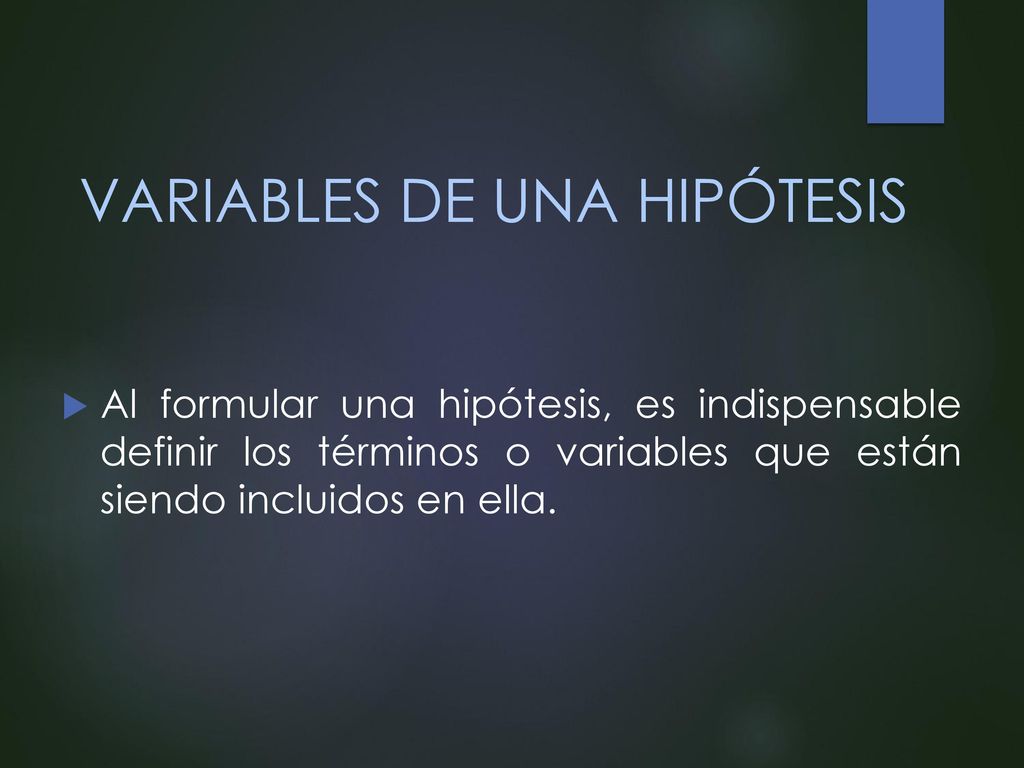 VARIABLES DE UNA HIPÓTESIS

Al formular una hipótesis, es indispensable definir los términos o variables que están siendo incluidos en ella.